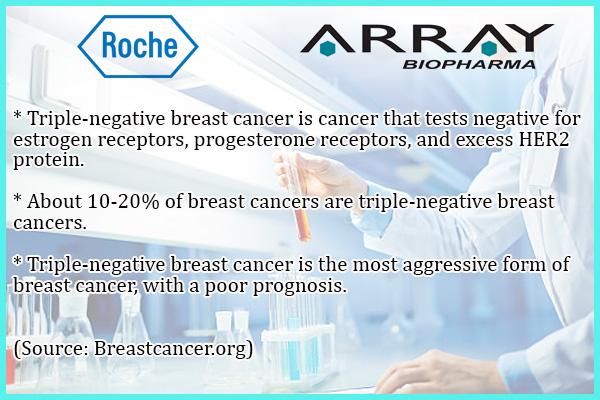 Roche

ARRAY
BIOPHARMA

* Triple-negative breast cancer is cancer that tests negative for estrogen receptors, progesterone receptors, and excess HER2 protein.

* About 10-20% of breast cancers are triple-negative breast cancers.

* Triple-negative breast cancer is the most aggressive form of breast cancer, with a poor prognosis.

(Source: Breastcancer.org)